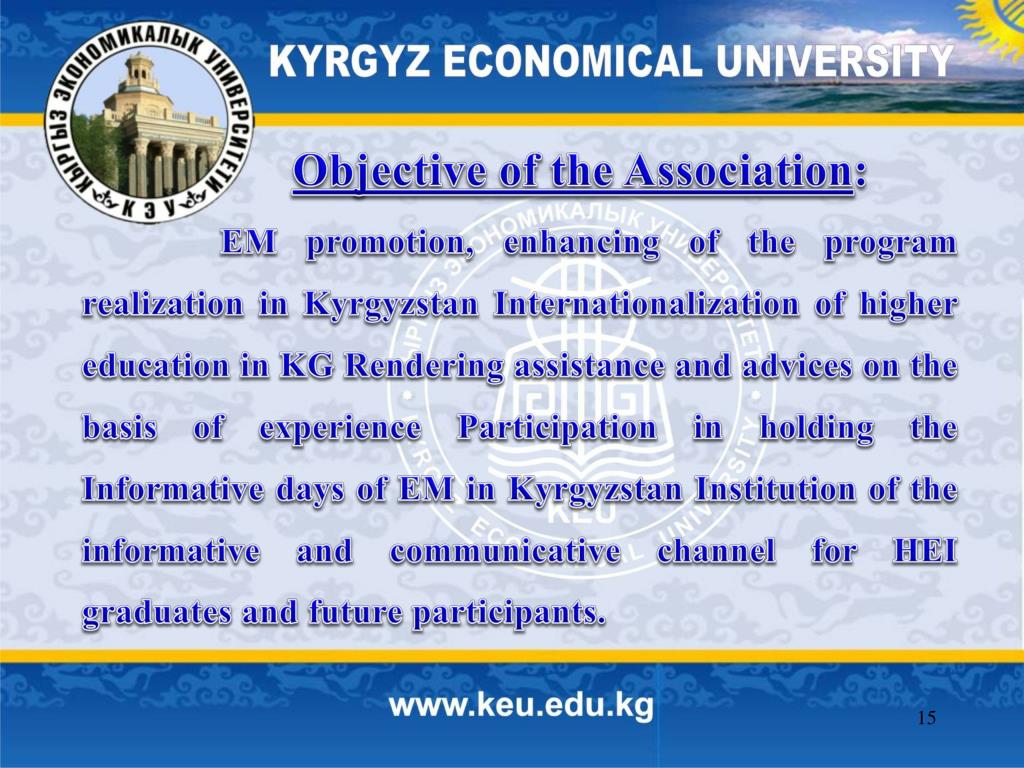 КЫРГЫЗ ЭКОНОМИКАЛЫК УНИВЕРСИТЕТИ
К Э У

KYRGYZ ECONOMICAL UNIVERSITY

Objective of the Association:

EM promotion, enhancing of the program realization in Kyrgyzstan Internationalization of higher education in KG Rendering assistance and advices on the basis of experience Participation in holding the Informative days of EM in Kyrgyzstan Institution of the informative and communicative channel for HEI graduates and future participants.

www.keu.edu.kg

15